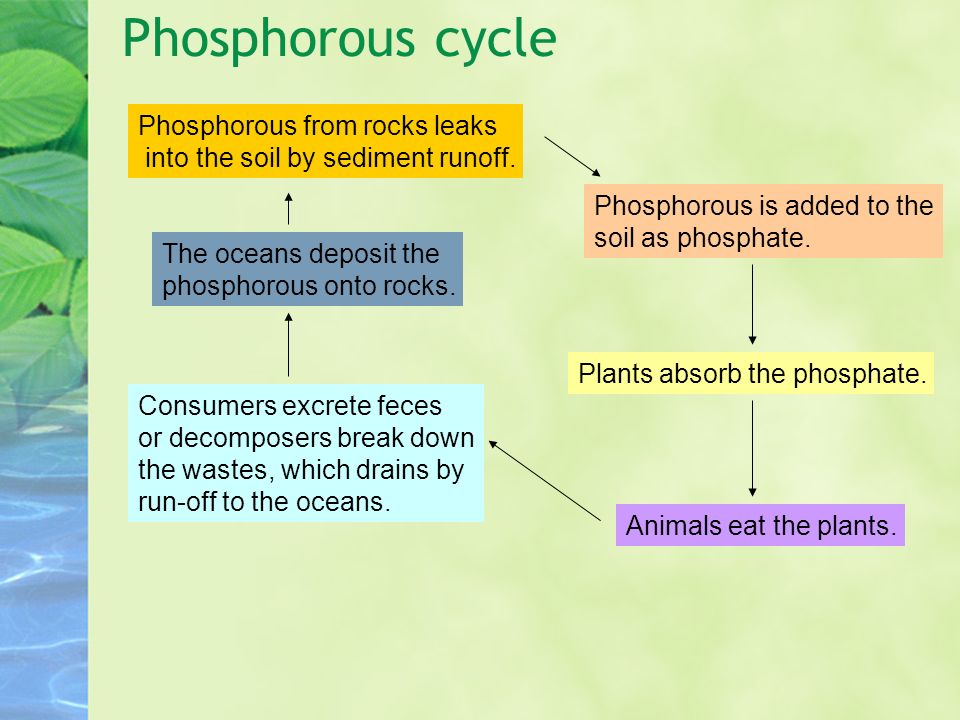 Phosphorous cycle

Phosphorous from rocks leaks into the soil by sediment runoff.

Phosphorous is added to the soil as phosphate.

Plants absorb the phosphate.

Animals eat the plants.

Consumers excrete feces or decomposers break down the wastes, which drains by run-off to the oceans.

The oceans deposit the phosphorous onto rocks.